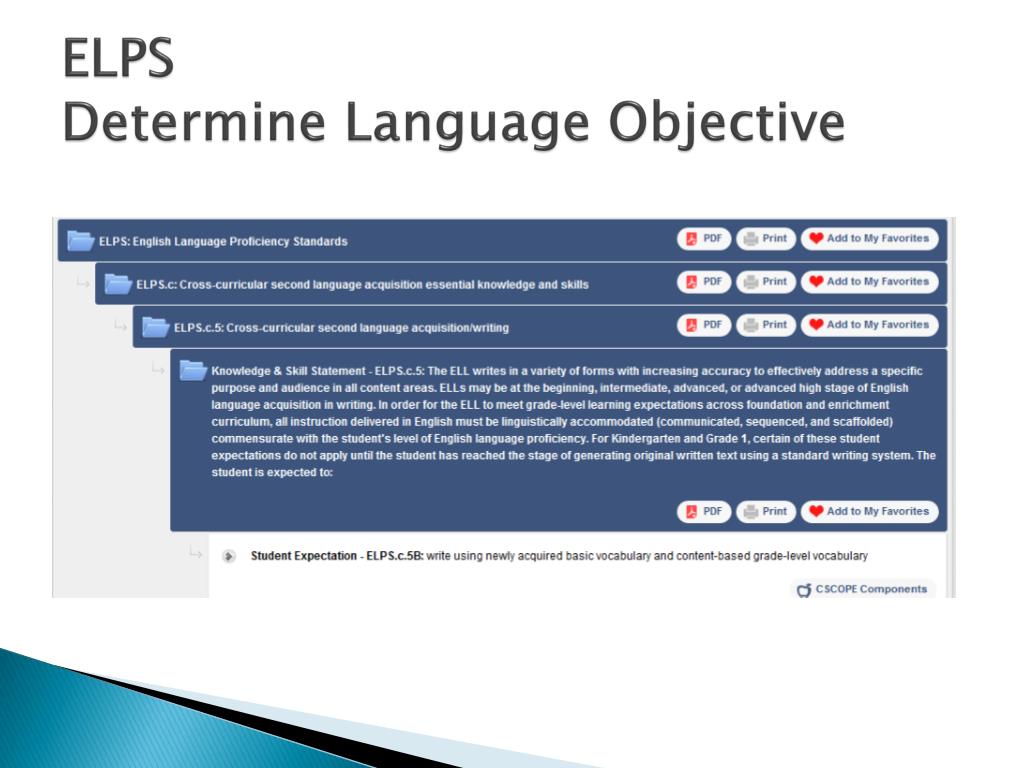 ELPS
Determine Language Objective

ELPS: English Language Proficiency Standards

PDF Print Add to My Favorites

ELPS.c: Cross-curricular second language acquisition essential knowledge and skills

PDF Print Add to My Favorites

ELPS.c.5: Cross-curricular second language acquisition/writing

PDF Print Add to My Favorites

Knowledge & Skill Statement - ELPS.c.5: The ELL writes in a variety of forms with increasing accuracy to effectively address a specific purpose and audience in all content areas. ELLs may be at the beginning, intermediate, advanced, or advanced high stage of English language acquisition in writing. In order for the ELL to meet grade-level learning expectations across foundation and enrichment curriculum, all instruction delivered in English must be linguistically accommodated (communicated, sequenced, and scaffolded) commensurate with the student's level of English language proficiency. For Kindergarten and Grade 1, certain of these student expectations do not apply until the student has reached the stage of generating original written text using a standard writing system. The student is expected to:

PDF Print Add to My Favorites

Student Expectation - ELPS.c.5B: write using newly acquired basic vocabulary and content-based grade-level vocabulary

CSCOPE Components